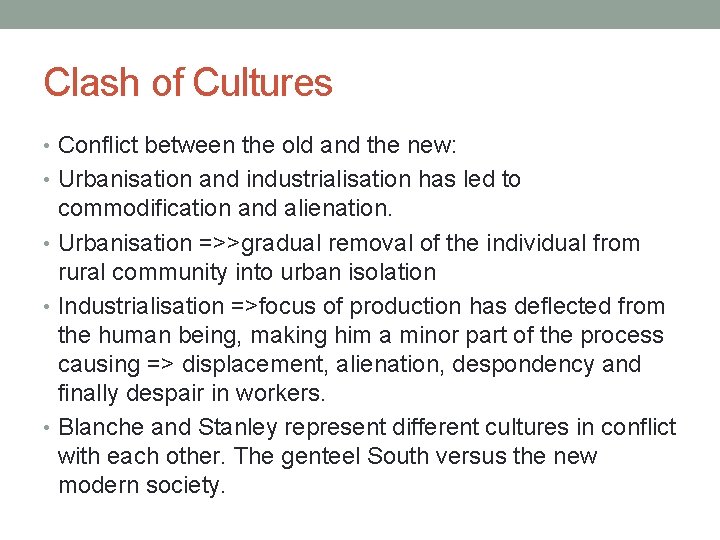 Clash of Cultures

• Conflict between the old and the new:
• Urbanisation and industrialisation has led to commodification and alienation.
• Urbanisation =>>gradual removal of the individual from rural community into urban isolation
• Industrialisation =>focus of production has deflected from the human being, making him a minor part of the process causing => displacement, alienation, despondency and finally despair in workers.
• Blanche and Stanley represent different cultures in conflict with each other. The genteel South versus the new modern society.